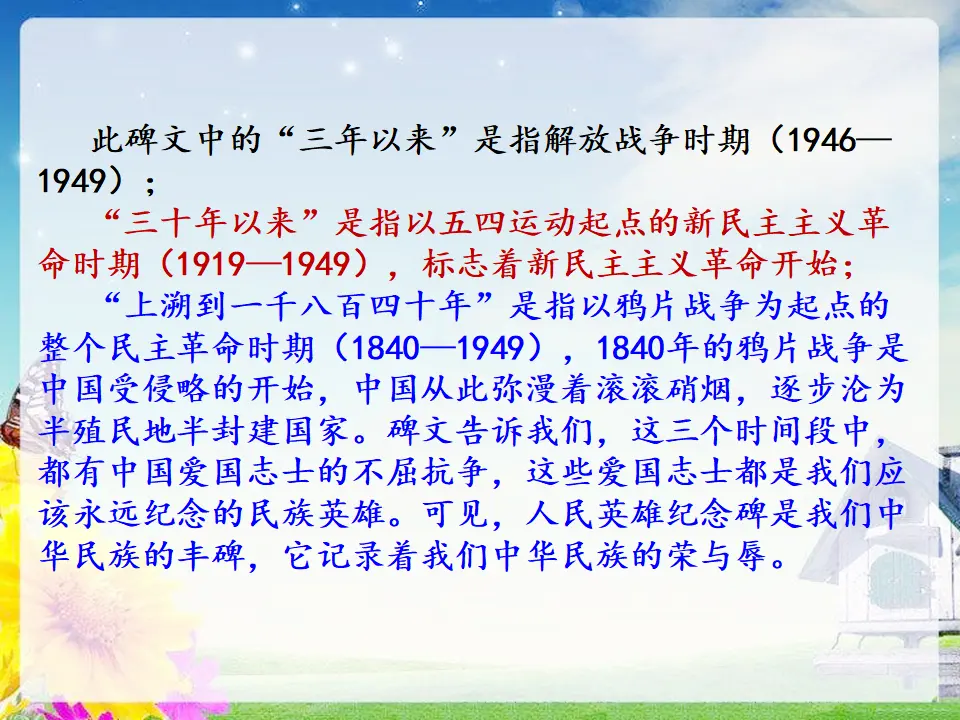 此碑文中的“三年以来”是指解放战争时期（1946—1949）；

“三十年以来”是指以五四运动起点的新民主主义革命时期（1919—1949），标志着新民主主义革命开始；

“上溯到一千八百四十年”是指以鸦片战争为起点的整个民主革命时期（1840—1949），1840年的鸦片战争是中国受侵略的开始，中国从此弥漫着滚滚硝烟，逐步沦为半殖民地半封建国家。碑文告诉我们，这三个时间段中，都有中国爱国志士的不屈抗争，这些爱国志士都是我们应该永远纪念的民族英雄。可见，人民英雄纪念碑是我们中华民族的丰碑，它记录着我们中华民族的荣与辱。